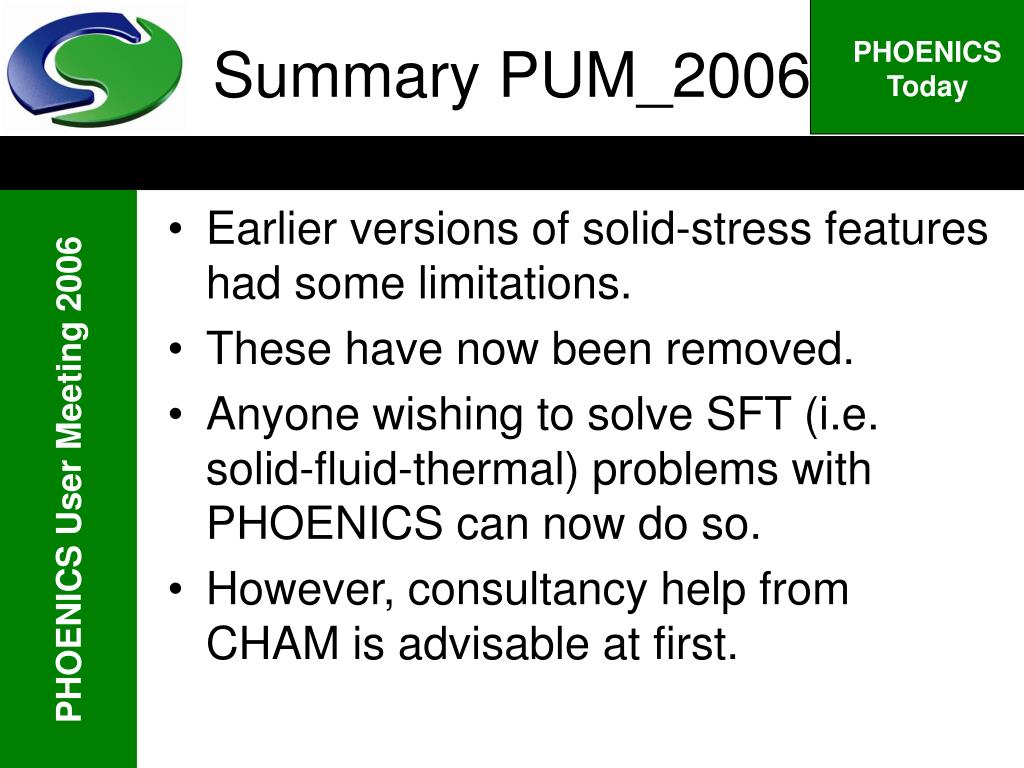 Summary PUM_2006

PHOENICS Today

PHOENICS User Meeting 2006

• Earlier versions of solid-stress features had some limitations.
• These have now been removed.
• Anyone wishing to solve SFT (i.e. solid-fluid-thermal) problems with PHOENICS can now do so.
• However, consultancy help from CHAM is advisable at first.